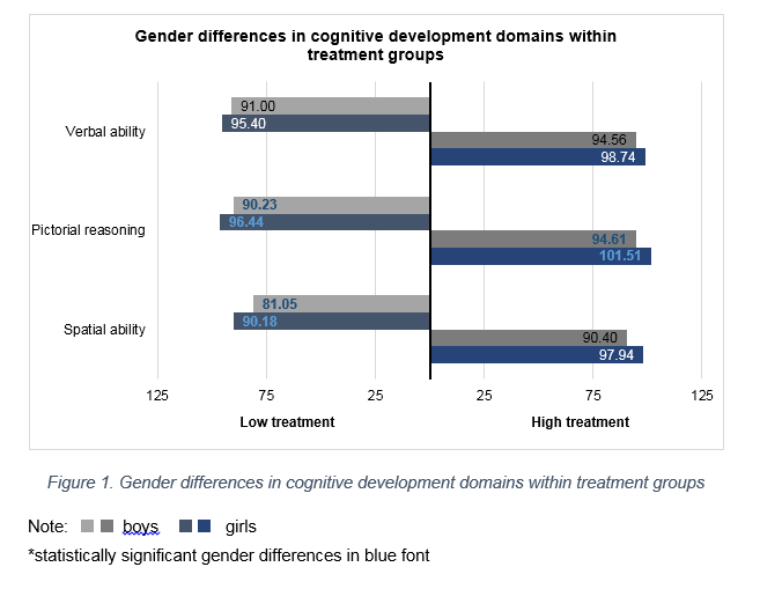 Gender differences in cognitive development domains within treatment groups

Verbal ability
91.00
95.40
94.56
98.74

Pictorial reasoning
90.23
96.44
94.61
101.51

Spatial ability
81.05
90.18
90.40
97.94

125 75 25 25 75 125

Low treatment
High treatment

Figure 1. Gender differences in cognitive development domains within treatment groups

Note: boys girls
*statistically significant gender differences in blue font